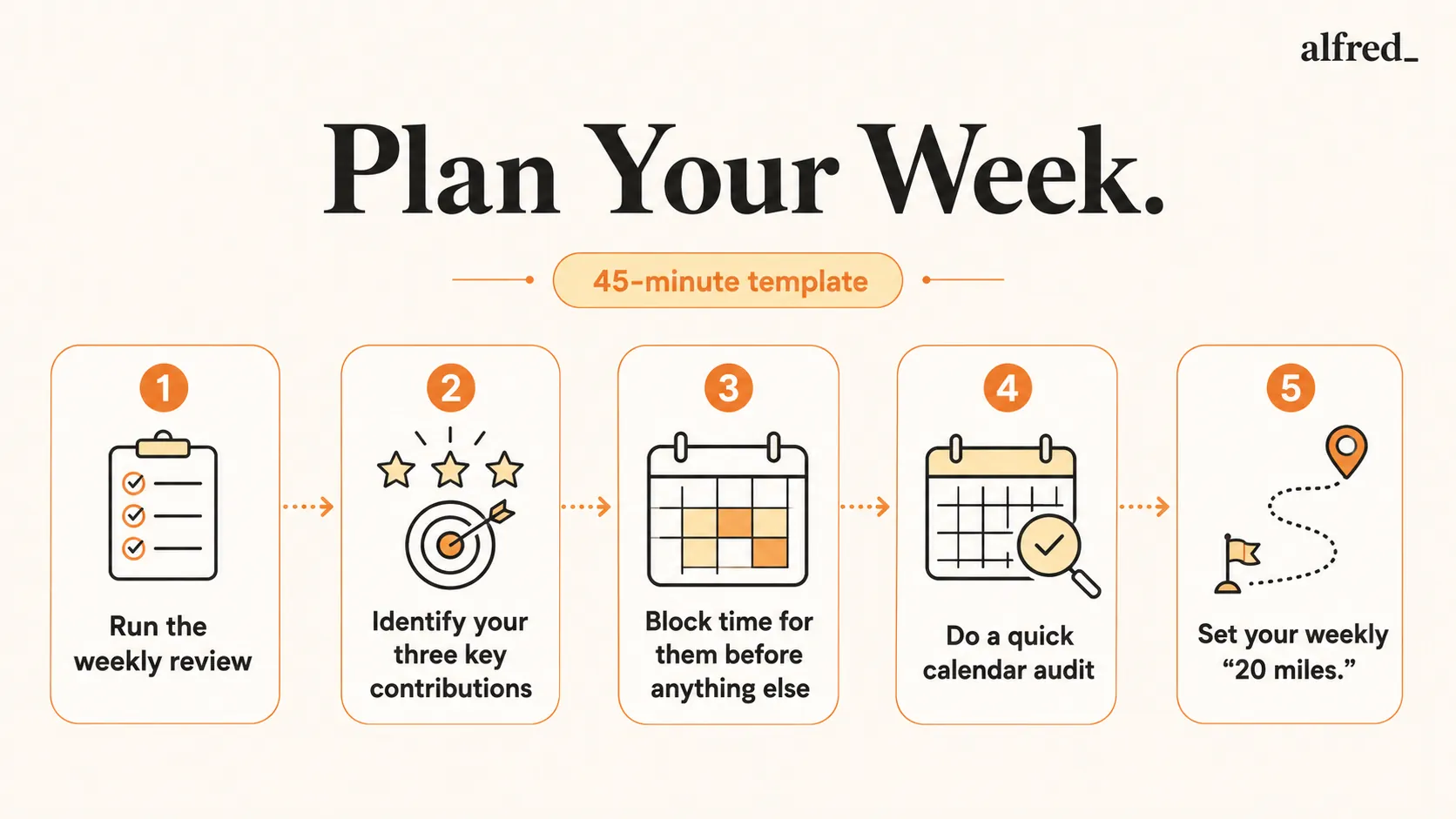 alfred_

Plan Your Week.

45-minute template

1
Run the weekly review

2
Identify your three key contributions

3
Block time for them before anything else

4
Do a quick calendar audit

5
Set your weekly “20 miles.”